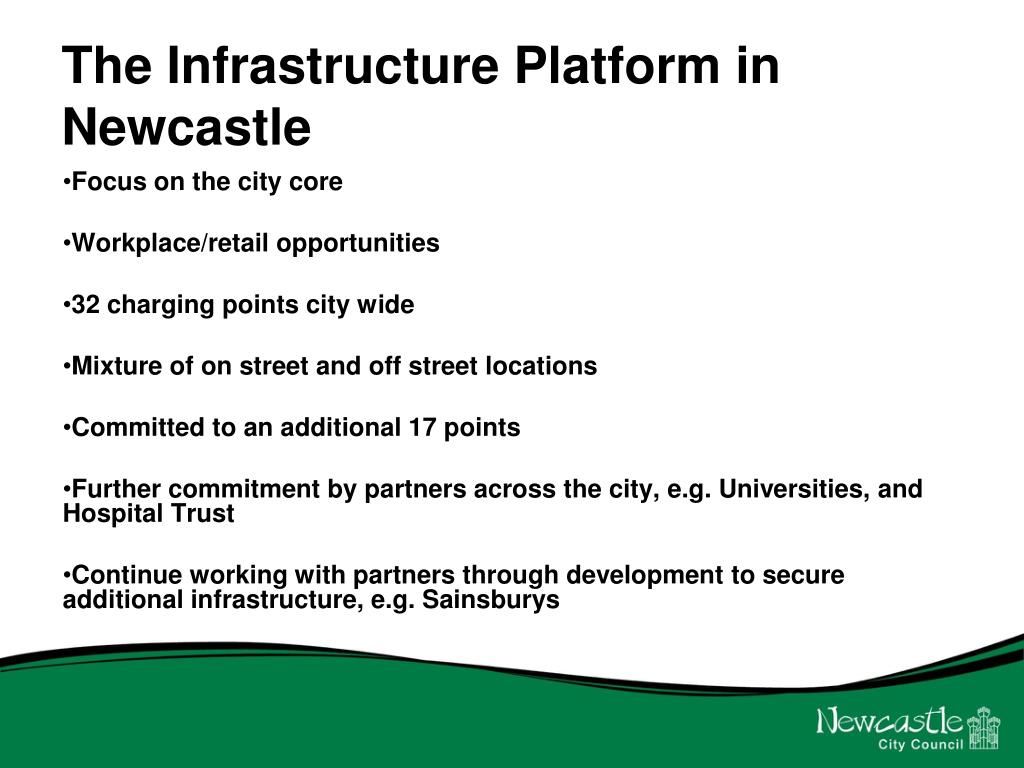 The Infrastructure Platform in Newcastle

•Focus on the city core

•Workplace/retail opportunities

•32 charging points city wide

•Mixture of on street and off street locations

•Committed to an additional 17 points

•Further commitment by partners across the city, e.g. Universities, and Hospital Trust

•Continue working with partners through development to secure additional infrastructure, e.g. Sainsburys

Newcastle
City Council